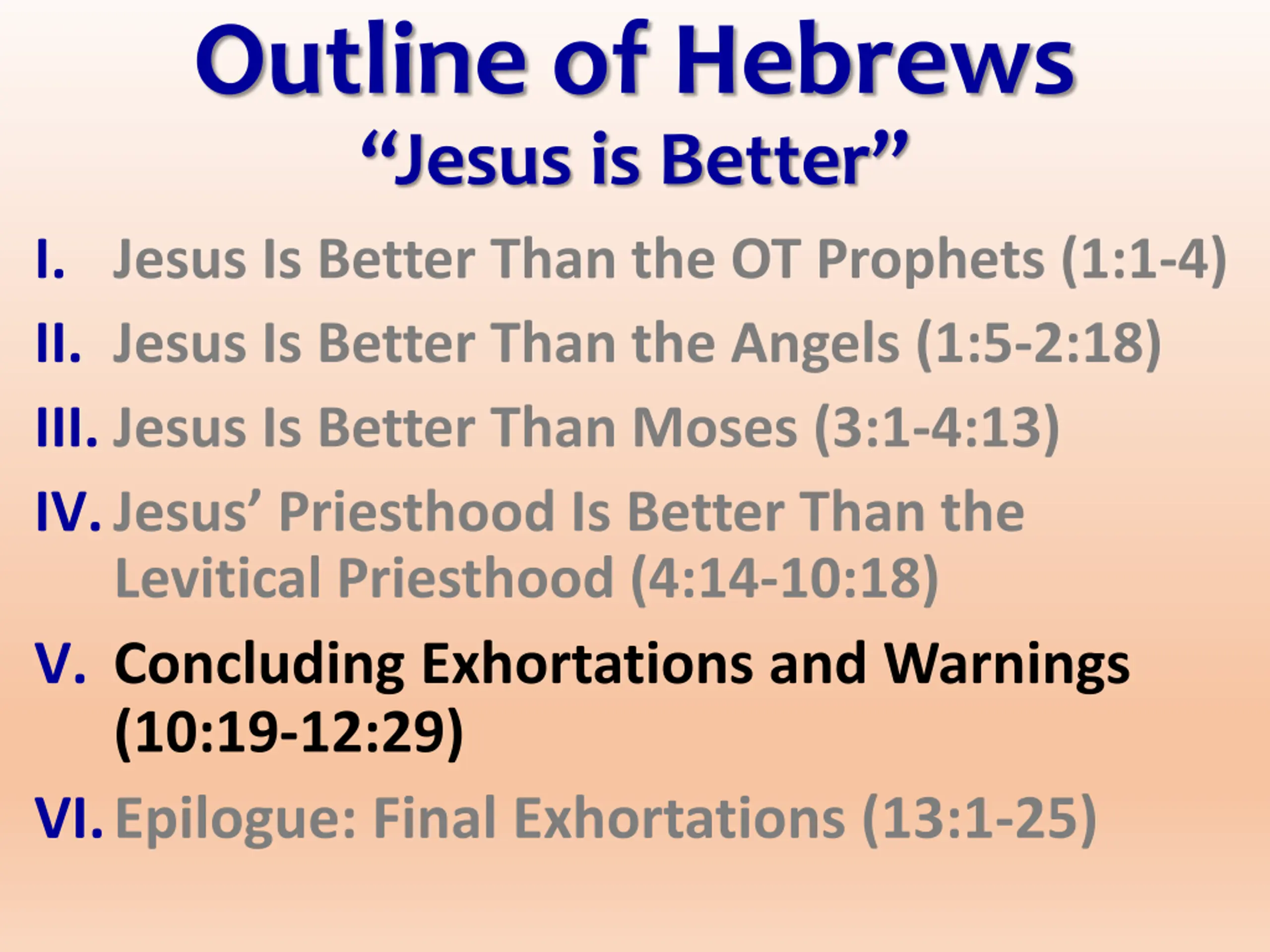 Outline of Hebrews
“Jesus is Better”

I. Jesus Is Better Than the OT Prophets (1:1-4)

II. Jesus Is Better Than the Angels (1:5-2:18)

III. Jesus Is Better Than Moses (3:1-4:13)

IV. Jesus’ Priesthood Is Better Than the Levitical Priesthood (4:14-10:18)

V. Concluding Exhortations and Warnings (10:19-12:29)

VI. Epilogue: Final Exhortations (13:1-25)